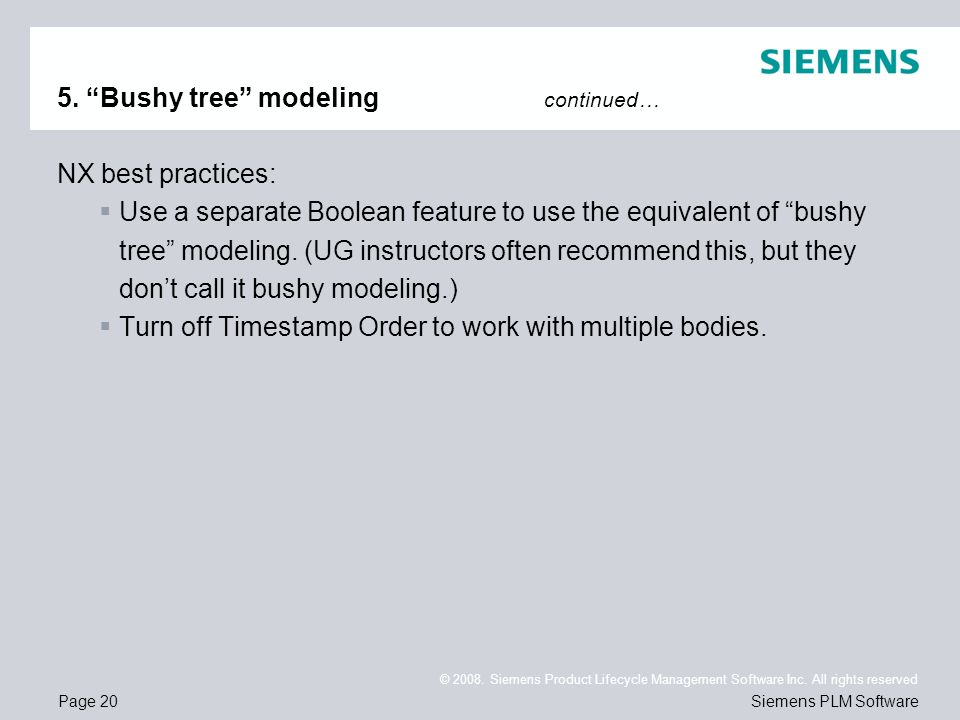 SIEMENS

5. “Bushy tree” modeling continued…

NX best practices:

▪ Use a separate Boolean feature to use the equivalent of “bushy tree” modeling. (UG instructors often recommend this, but they don’t call it bushy modeling.)

▪ Turn off Timestamp Order to work with multiple bodies.

© 2008. Siemens Product Lifecycle Management Software Inc. All rights reserved

Page 20

Siemens PLM Software